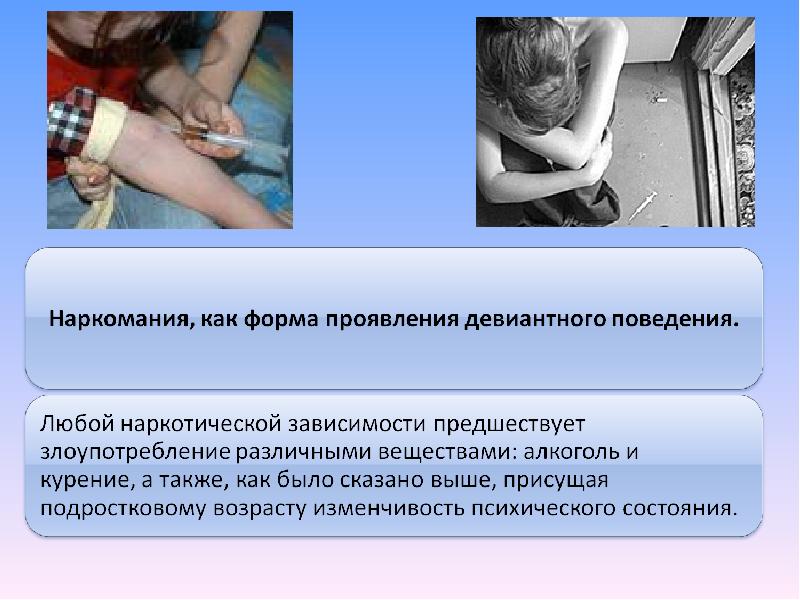 Наркомания, как форма проявления девиантного поведения.

Любой наркотической зависимости предшествует злоупотребление различными веществами: алкоголь и курение, а также, как было сказано выше, присущая подростковому возрасту изменчивость психического состояния.